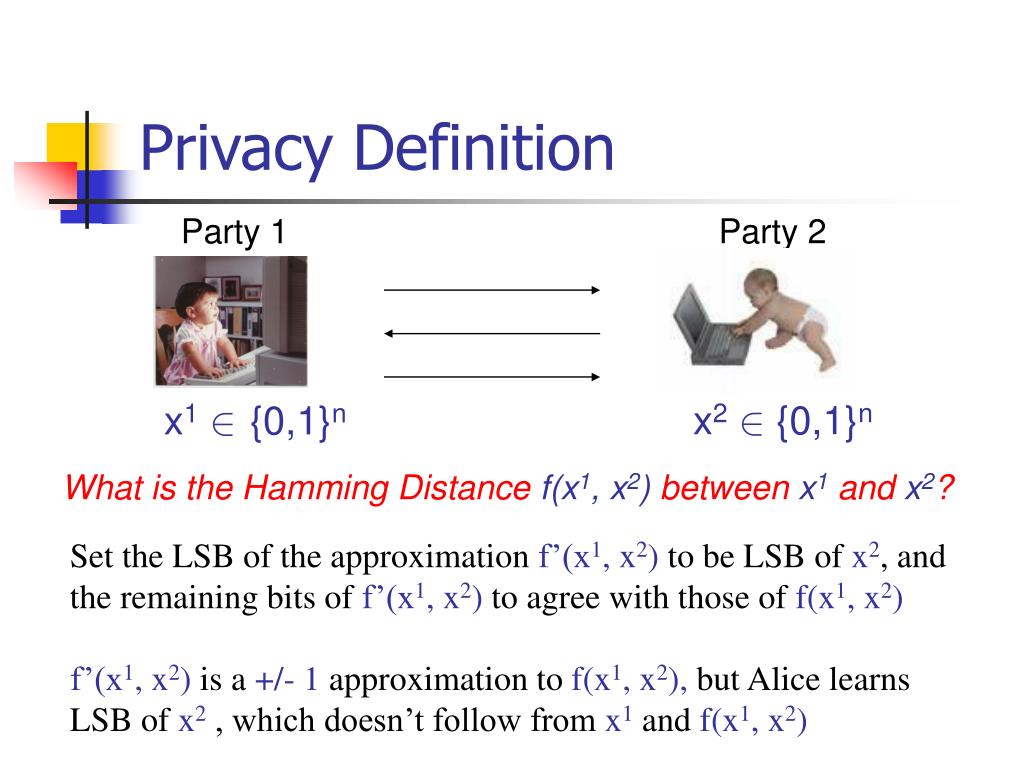 Privacy Definition

Party 1

Party 2

$x^1 \in \{0,1\}^n$

$x^2 \in \{0,1\}^n$

What is the Hamming Distance $f(x^1, x^2)$ between $x^1$ and $x^2$?

Set the LSB of the approximation $f'(x^1, x^2)$ to be LSB of $x^2$, and the remaining bits of $f'(x^1, x^2)$ to agree with those of $f(x^1, x^2)$

$f'(x^1, x^2)$ is a +/- 1 approximation to $f(x^1, x^2)$, but Alice learns LSB of $x^2$ , which doesn't follow from $x^1$ and $f(x^1, x^2)$